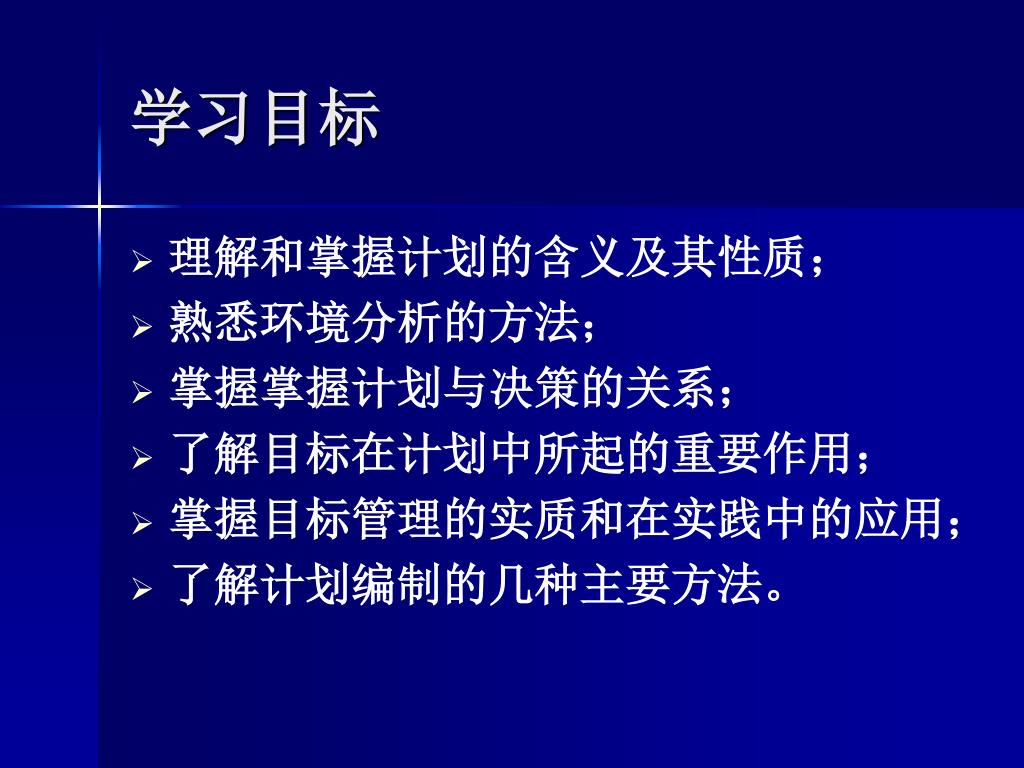 学习目标

➢ 理解和掌握计划的含义及其性质；
➢ 熟悉环境分析的方法；
➢ 掌握掌握计划与决策的关系；
➢ 了解目标在计划中所起的重要作用；
➢ 掌握目标管理的实质和在实践中的应用；
➢ 了解计划编制的几种主要方法。